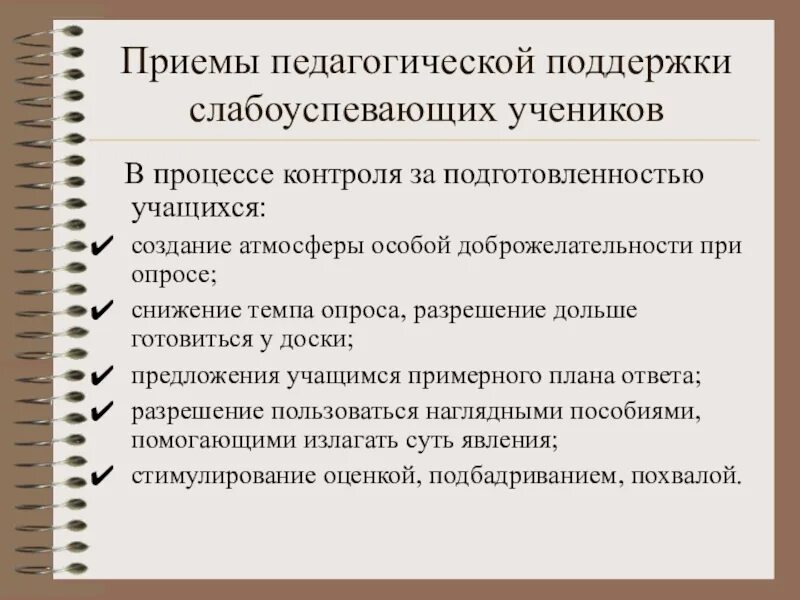 Приемы педагогической поддержки слабоуспевающих учеников

В процессе контроля за подготовленностью учащихся:

✔ создание атмосферы особой доброжелательности при опросе;
✔ снижение темпа опроса, разрешение дольше готовиться у доски;
✔ предложения учащимся примерного плана ответа;
✔ разрешение пользоваться наглядными пособиями, помогающими излагать суть явления;
✔ стимулирование оценкой, подбадриванием, похвалой.